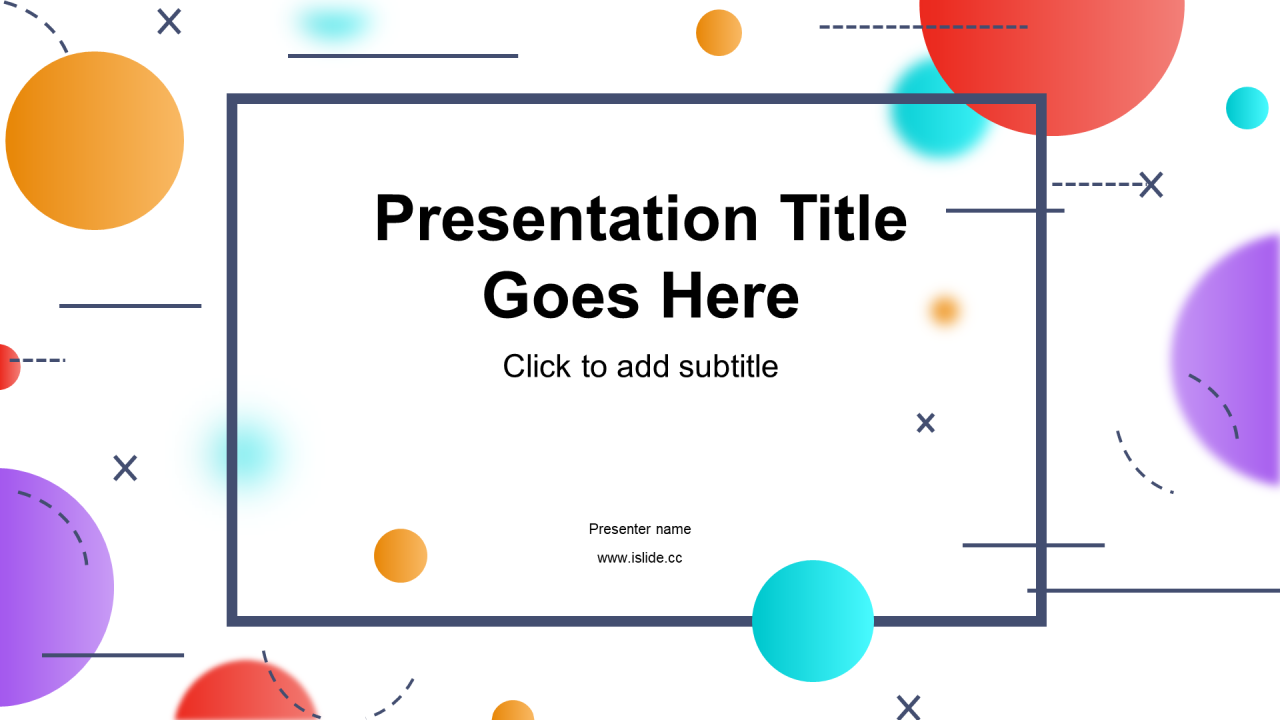 Presentation Title Goes Here

Click to add subtitle

Presenter name

www.islide.cc